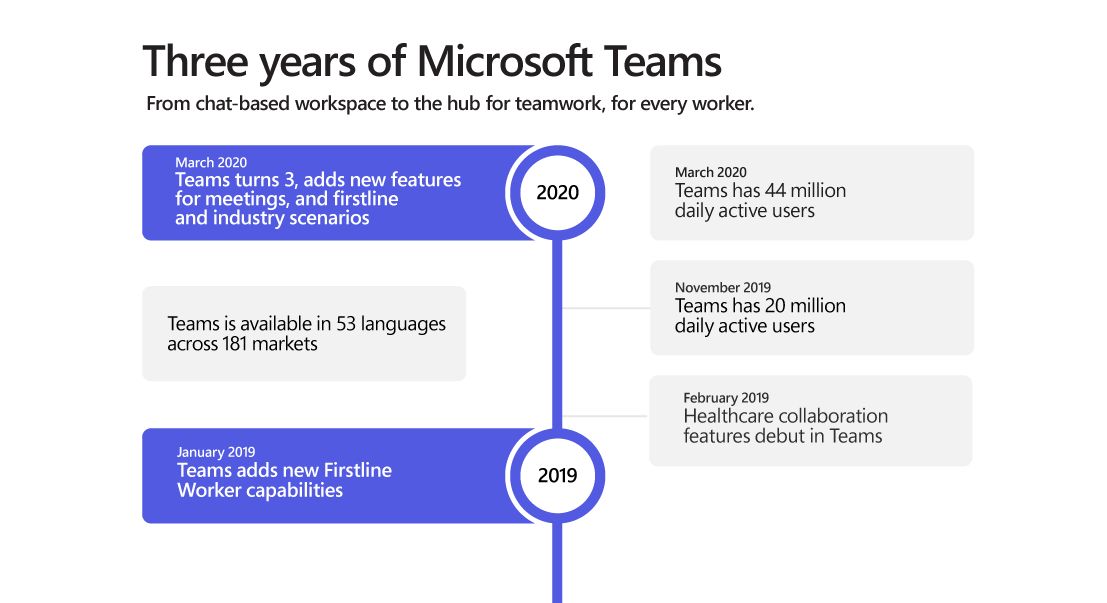 Three years of Microsoft Teams
From chat-based workspace to the hub for teamwork, for every worker.

March 2020
Teams turns 3, adds new features for meetings, and firstline and industry scenarios

2020

March 2020
Teams has 44 million daily active users

November 2019
Teams has 20 million daily active users

Teams is available in 53 languages across 181 markets

February 2019
Healthcare collaboration features debut in Teams

January 2019
Teams adds new Firstline Worker capabilities

2019